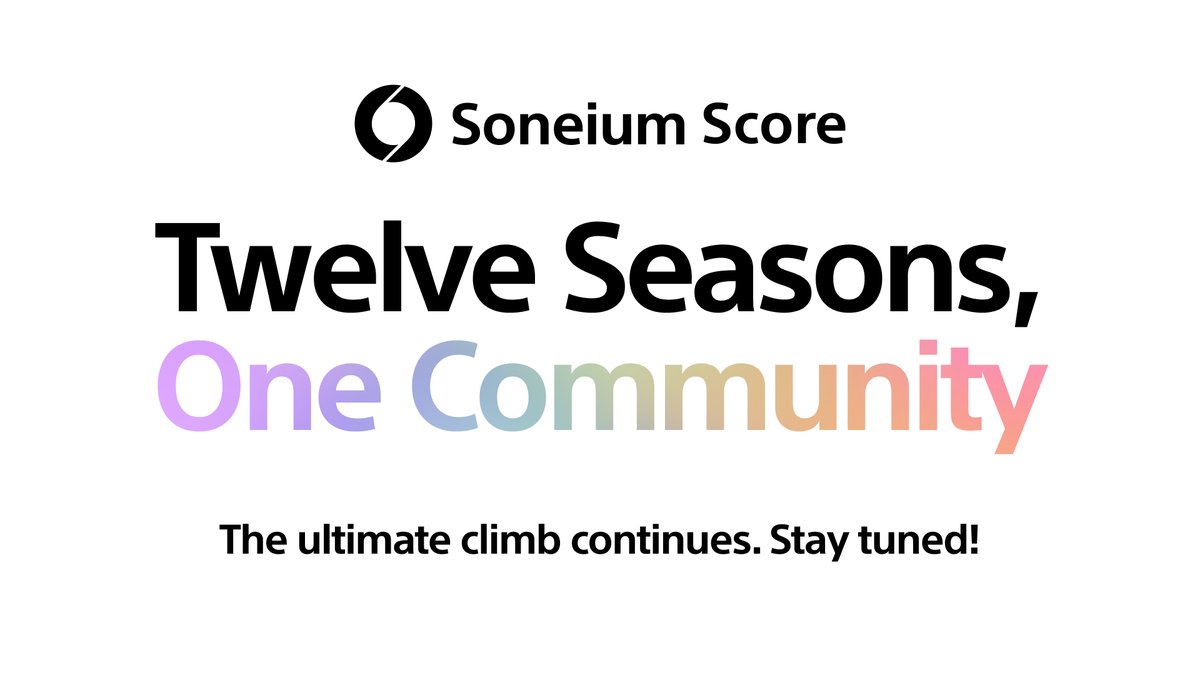 Soneium Score

Twelve Seasons,
One Community

The ultimate climb continues. Stay tuned!